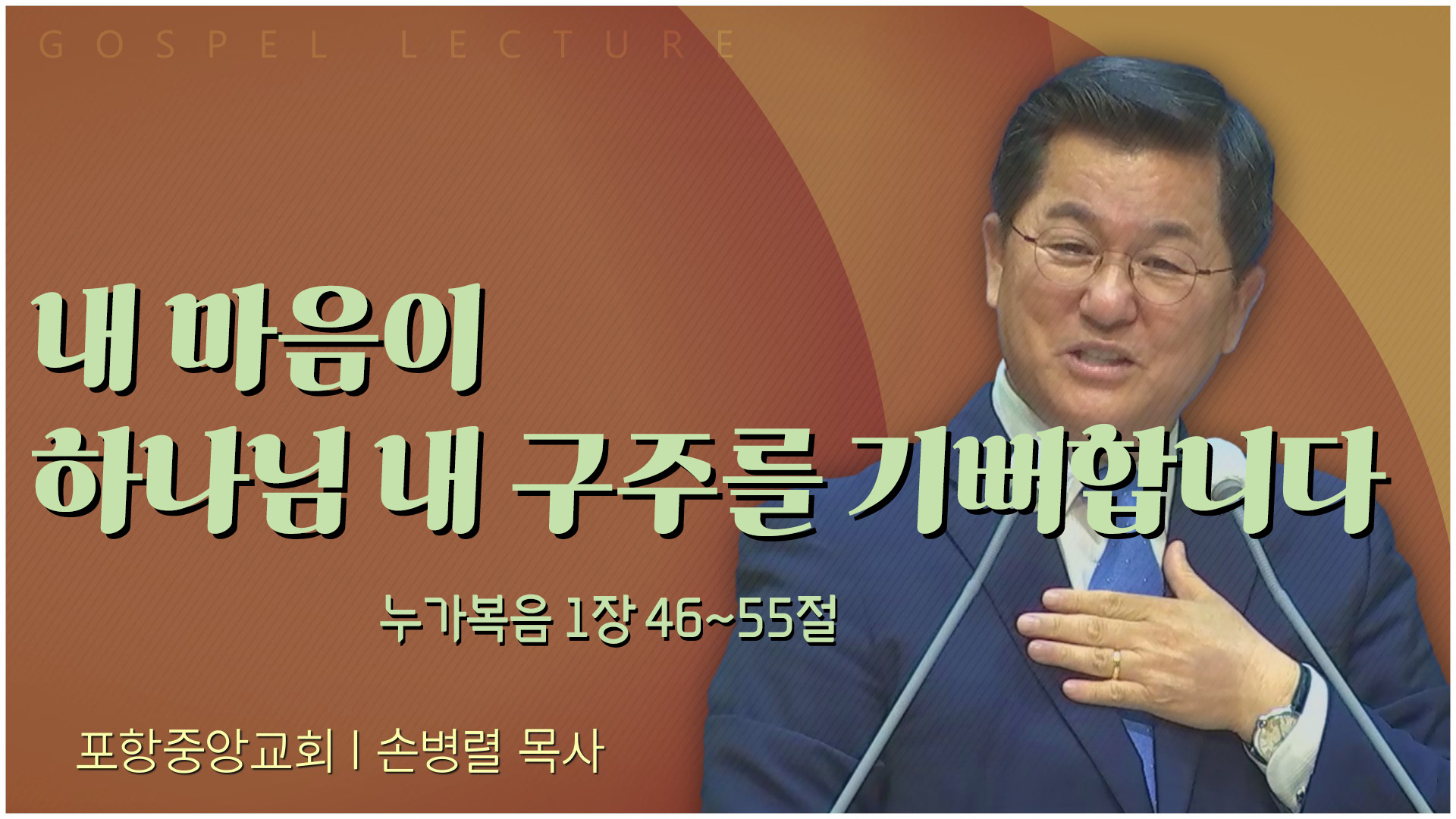 GOSPEL LECTURE

내 마음이
하나님 내 구주를 기뻐합니다

누가복음 1장 46~55절

포항중앙교회 | 손병렬 목사